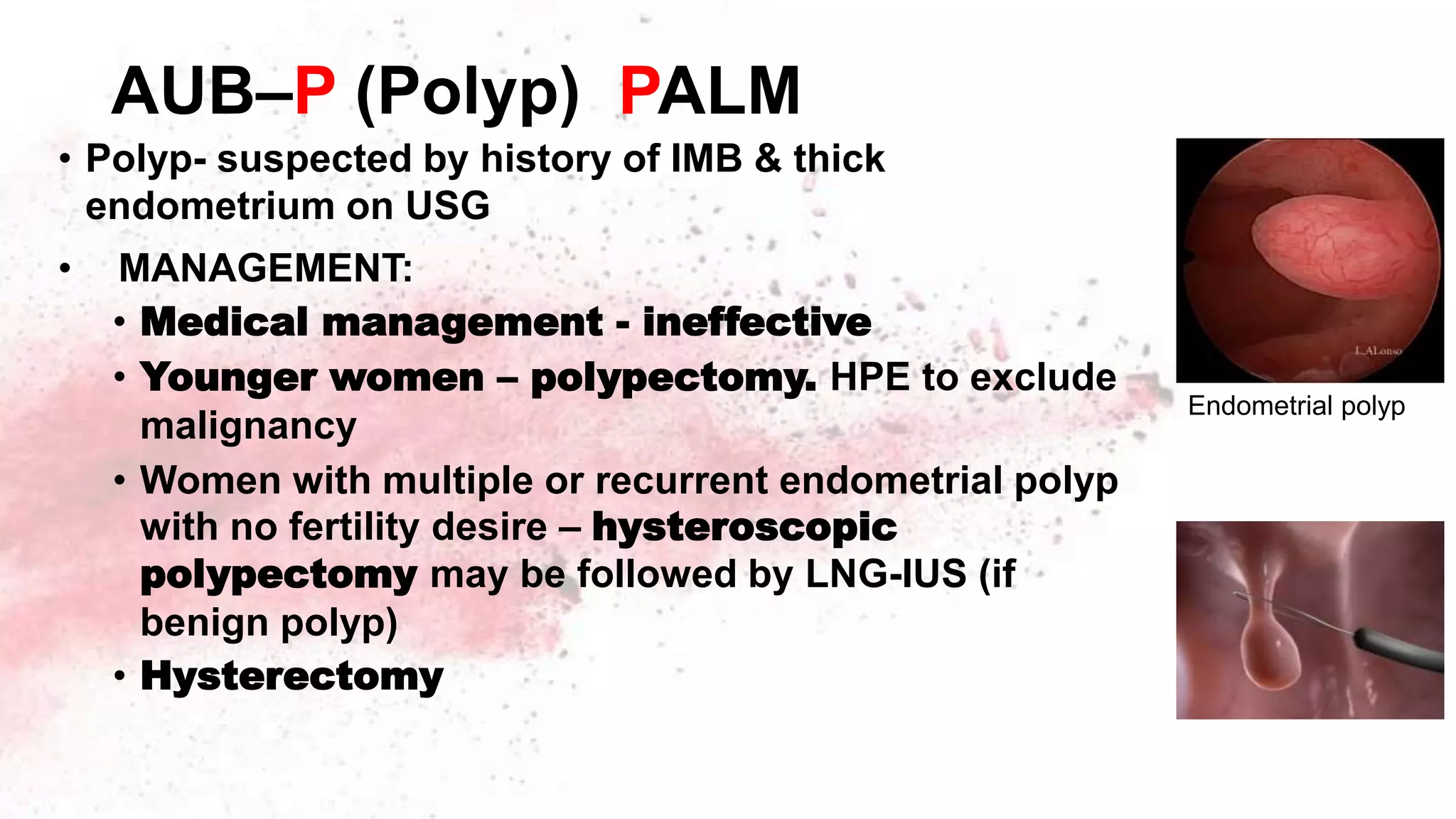 AUB–P (Polyp) PALM

• Polyp- suspected by history of IMB & thick endometrium on USG

• MANAGEMENT:

• Medical management - ineffective

• Younger women – polypectomy. HPE to exclude malignancy

• Women with multiple or recurrent endometrial polyp with no fertility desire – hysteroscopic polypectomy may be followed by LNG-IUS (if benign polyp)

• Hysterectomy

L.ALonso

Endometrial polyp